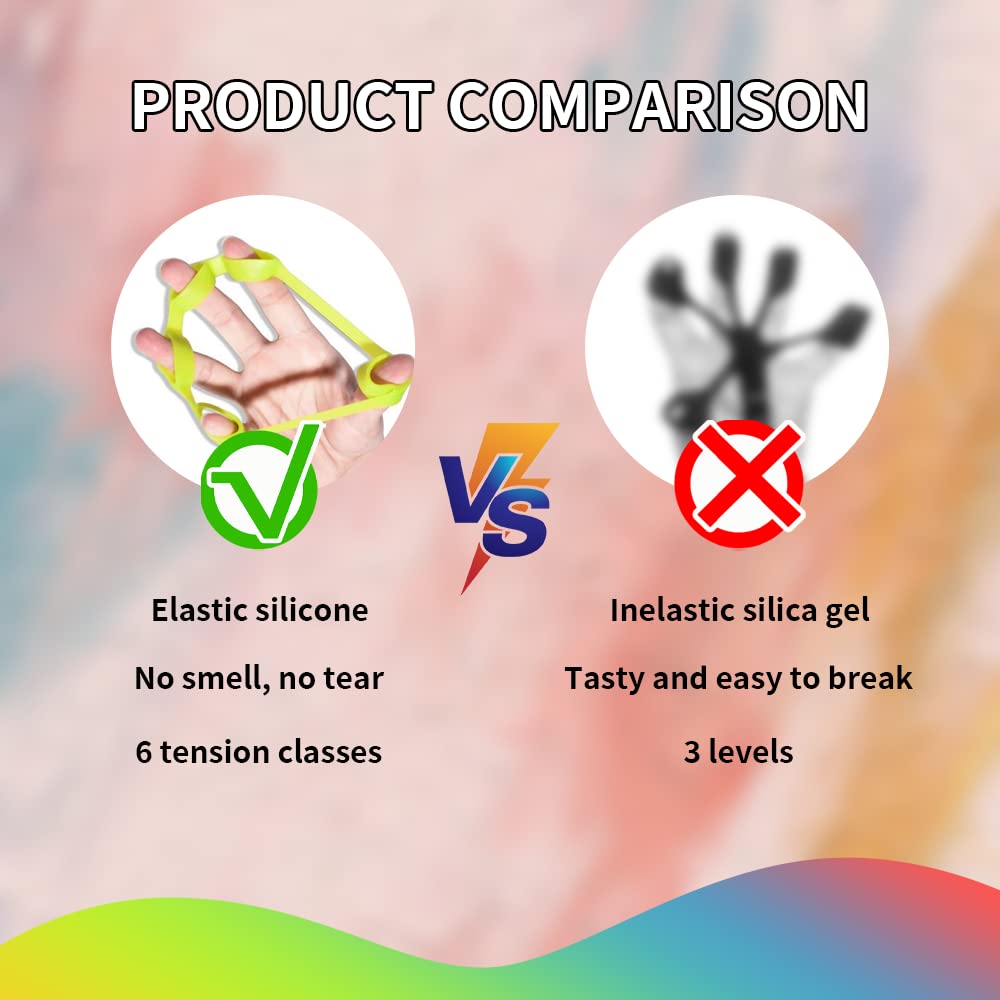 PRODUCT COMPARISON

VS

Elastic silicone

No smell, no tear

6 tension classes

Inelastic silica gel

Tasty and easy to break

3 levels